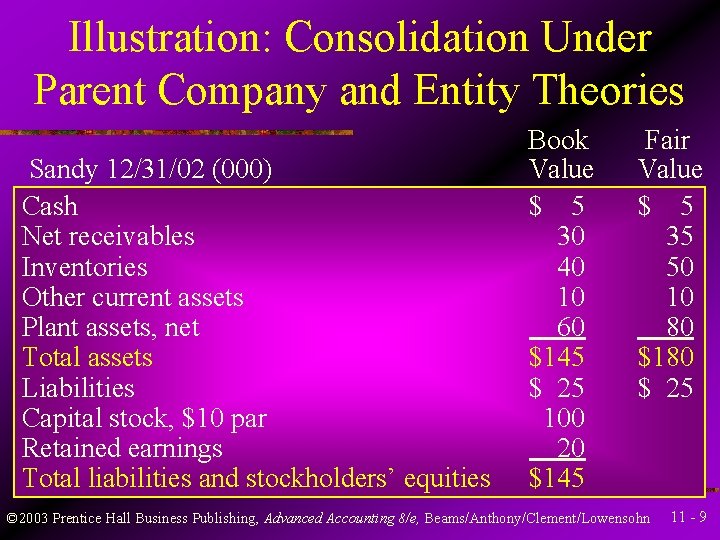 Illustration: Consolidation Under Parent Company and Entity Theories

| Sandy 12/31/02 (000) | Book Value | Fair Value |
|---|---|---|
| Cash | \$ 5 | \$ 5 |
| Net receivables | 30 | 35 |
| Inventories | 40 | 50 |
| Other current assets | 10 | 10 |
| Plant assets, net | 60 | 80 |
| Total assets | \$145 | \$180 |
| Liabilities | \$ 25 | \$ 25 |
| Capital stock, \$10 par | 100 | |
| Retained earnings | 20 | |
| Total liabilities and stockholders' equities | \$145 | |

©2003 Prentice Hall Business Publishing, Advanced Accounting 8/e, Beams/Anthony/Clement/Lowensohn 11 - 9